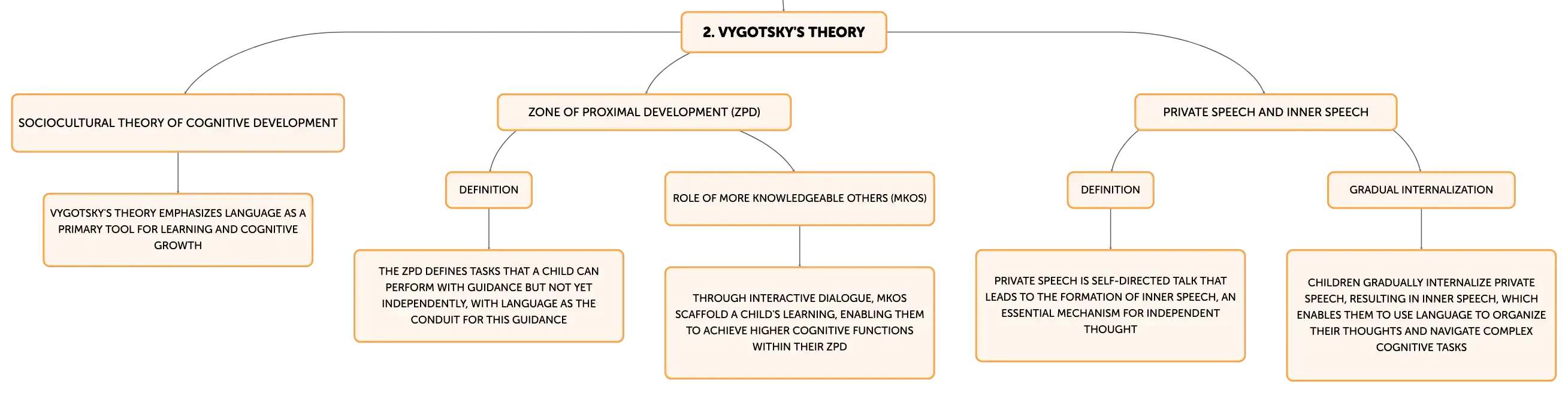 2. VYGOTSKY'S THEORY

SOCIOCULTURAL THEORY OF COGNITIVE DEVELOPMENT

VYGOTSKY'S THEORY EMPHASIZES LANGUAGE AS A PRIMARY TOOL FOR LEARNING AND COGNITIVE GROWTH

ZONE OF PROXIMAL DEVELOPMENT (ZPD)

DEFINITION

THE ZPD DEFINES TASKS THAT A CHILD CAN PERFORM WITH GUIDANCE BUT NOT YET INDEPENDENTLY, WITH LANGUAGE AS THE CONDUIT FOR THIS GUIDANCE

ROLE OF MORE KNOWLEDGEABLE OTHERS (MKOS)

THROUGH INTERACTIVE DIALOGUE, MKOS SCAFFOLD A CHILD'S LEARNING, ENABLING THEM TO ACHIEVE HIGHER COGNITIVE FUNCTIONS WITHIN THEIR ZPD

PRIVATE SPEECH AND INNER SPEECH

DEFINITION

PRIVATE SPEECH IS SELF-DIRECTED TALK THAT LEADS TO THE FORMATION OF INNER SPEECH, AN ESSENTIAL MECHANISM FOR INDEPENDENT THOUGHT

GRADUAL INTERNALIZATION

CHILDREN GRADUALLY INTERNALIZE PRIVATE SPEECH, RESULTING IN INNER SPEECH, WHICH ENABLES THEM TO USE LANGUAGE TO ORGANIZE THEIR THOUGHTS AND NAVIGATE COMPLEX COGNITIVE TASKS